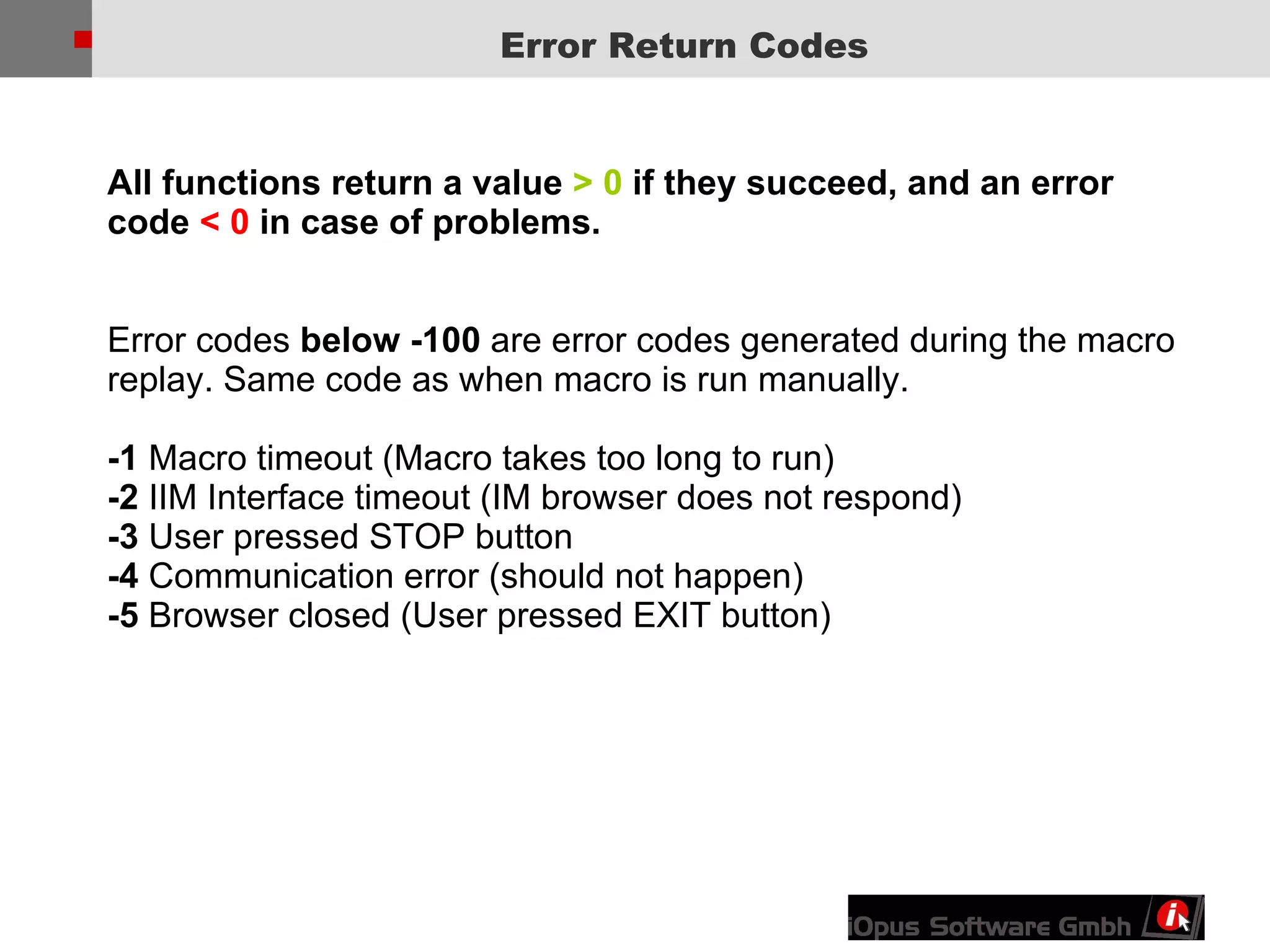 Error Return Codes

All functions return a value > 0 if they succeed, and an error code < 0 in case of problems.

Error codes below -100 are error codes generated during the macro replay. Same code as when macro is run manually.

-1 Macro timeout (Macro takes too long to run)
-2 IIM Interface timeout (IM browser does not respond)
-3 User pressed STOP button
-4 Communication error (should not happen)
-5 Browser closed (User pressed EXIT button)

iOpus Software Gmbh